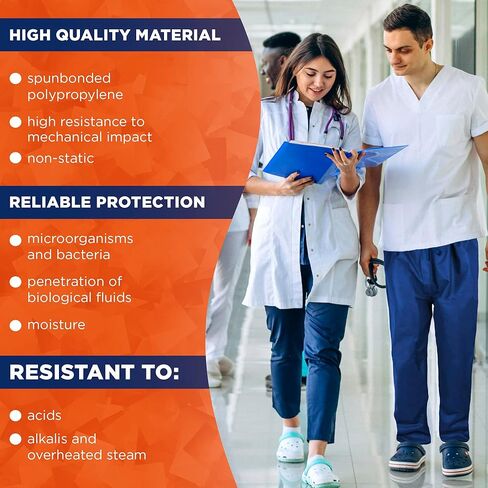 HIGH QUALITY MATERIAL

spunbonded polypropylene

high resistance to mechanical impact

non-static

RELIABLE PROTECTION

microorganisms and bacteria

penetration of biological fluids

moisture

RESISTANT TO:

acids

alkalis and overheated steam